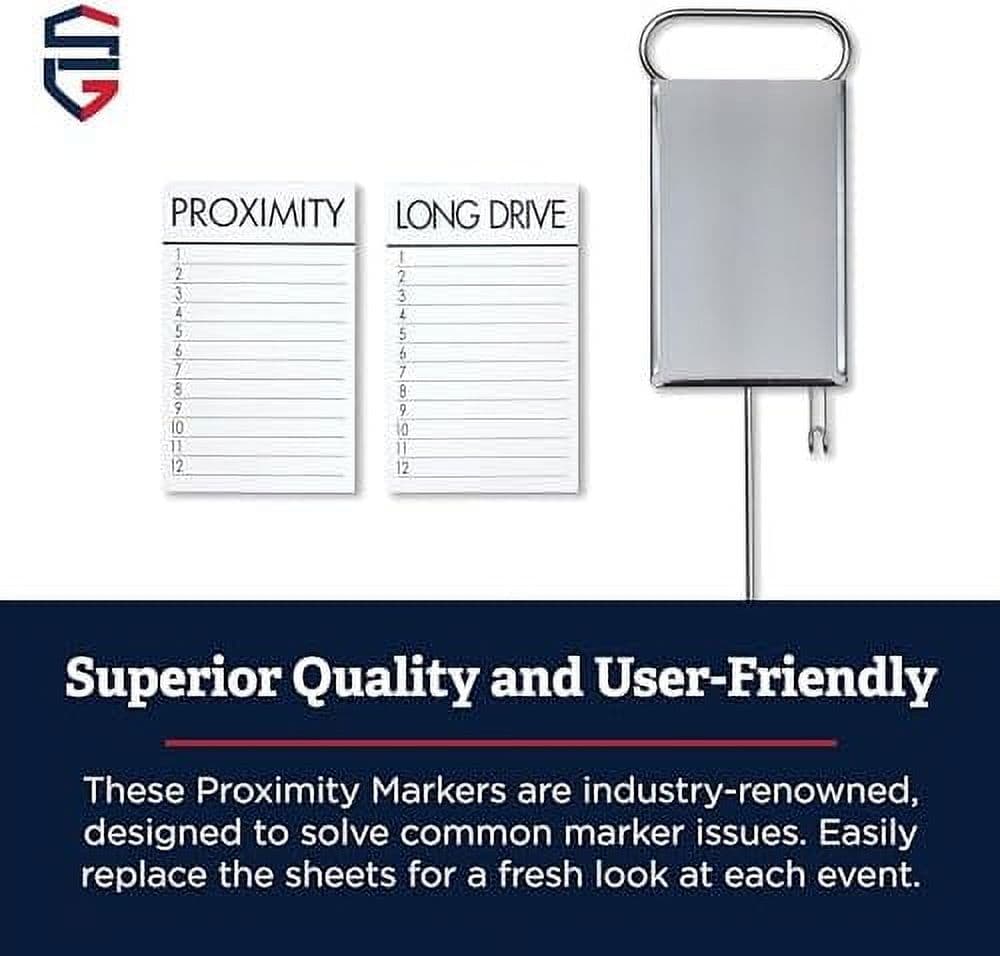 PROXIMITY
1
2
3
4
5
6
7
8
9
10
11
12

LONG DRIVE
1
2
3
4
5
6
7
8
9
10
11
12

Superior Quality and User-Friendly

These Proximity Markers are industry-renowned, designed to solve common marker issues. Easily replace the sheets for a fresh look at each event.